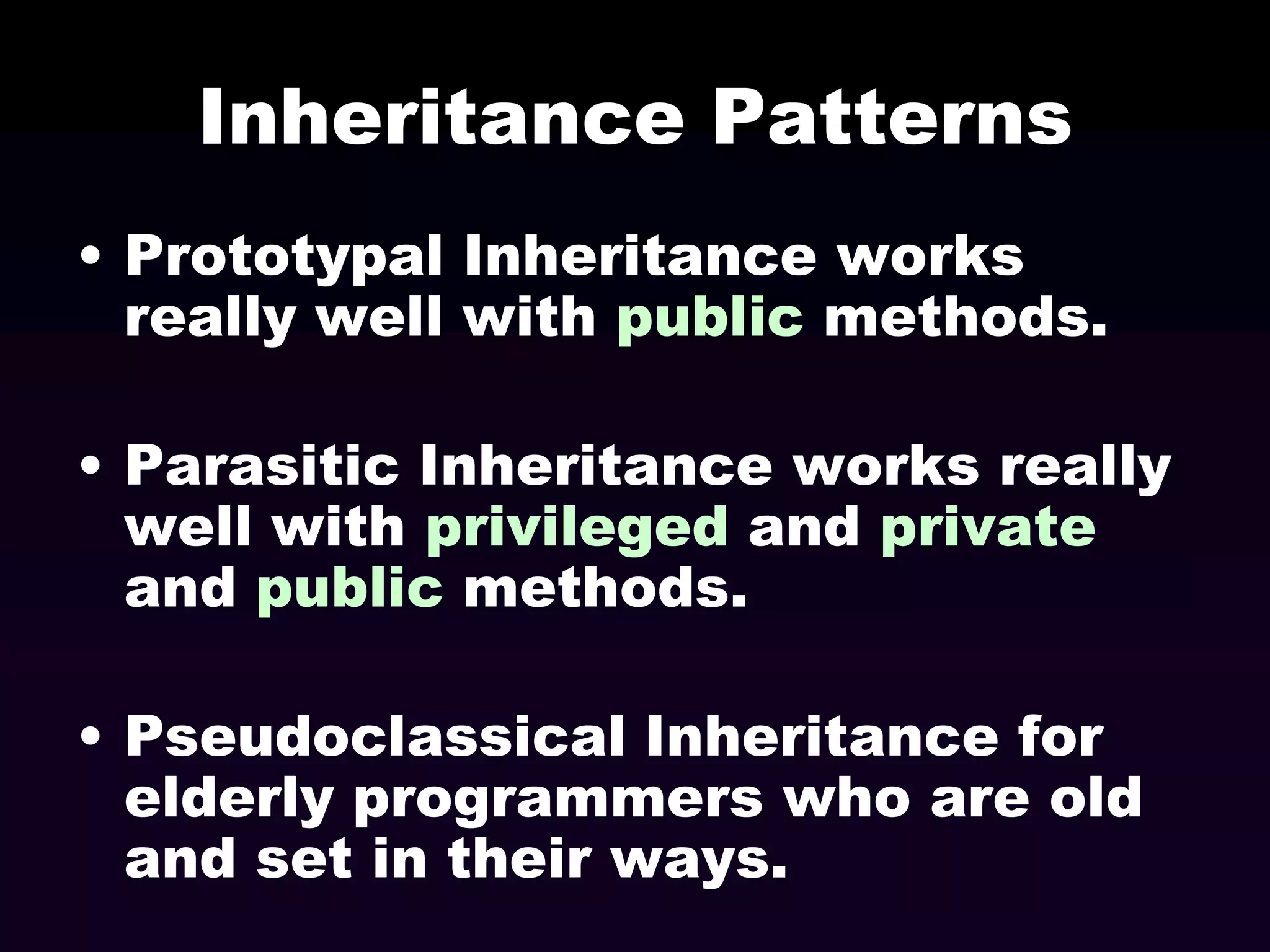 Inheritance Patterns

• Prototypal Inheritance works really well with public methods.

• Parasitic Inheritance works really well with privileged and private and public methods.

• Pseudoclassical Inheritance for elderly programmers who are old and set in their ways.